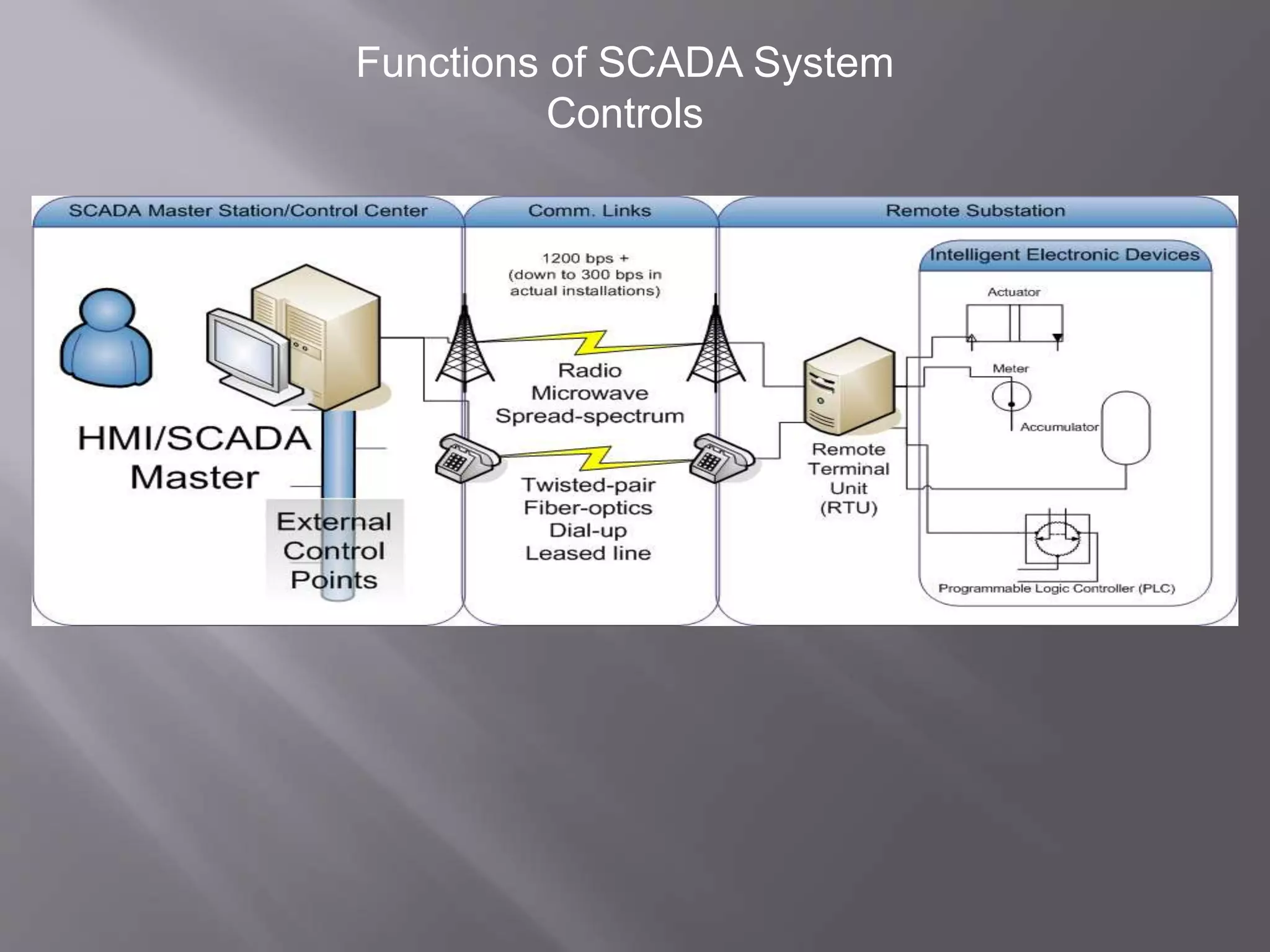 Functions of SCADA System
Controls

SCADA Master Station/Control Center

Comm. Links

Remote Substation

HMI/SCADA Master

External Control Points

1200 bps + (down to 300 bps in actual installations)

Radio
Microwave
Spread-spectrum

Twisted-pair
Fiber-optics
Dial-up
Leased line

Remote Terminal Unit (RTU)

Intelligent Electronic Devices

Actuator

Meter

Accumulator

Programmable Logic Controller (PLC)